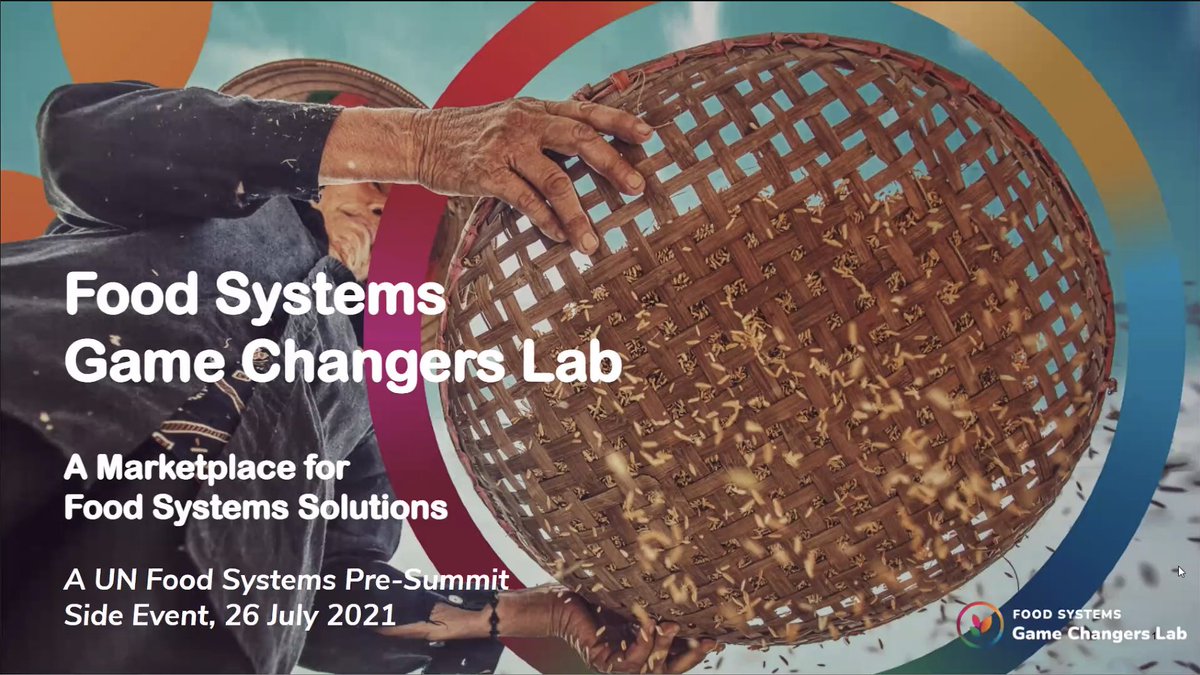 Food Systems
Game Changers Lab

A Marketplace for
Food Systems Solutions

A UN Food Systems Pre-Summit
Side Event, 26 July 2021

FOOD SYSTEMS
Game Changers Lab